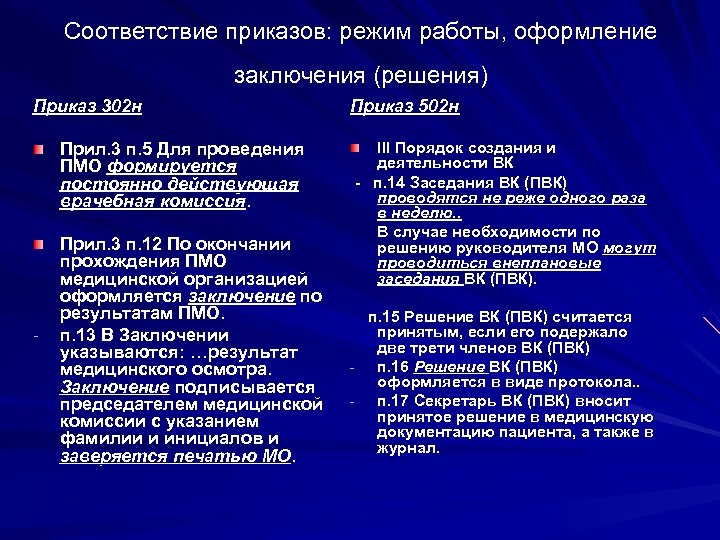 Соответствие приказов: режим работы, оформление заключения (решения)

Приказ 302н

Прил.3 п.5 Для проведения ПМО формируется постоянно действующая врачебная комиссия.

Прил.3 п.12 По окончании прохождения ПМО медицинской организацией оформляется заключение по результатам ПМО.

- п.13 В Заключении указываются: …результат медицинского осмотра. Заключение подписывается председателем медицинской комиссии с указанием фамилии и инициалов и заверяется печатью МО.

Приказ 502н

III Порядок создания и деятельности ВК

- п.14 Заседания ВК (ПВК) проводятся не реже одного раза в неделю..

В случае необходимости по решению руководителя МО могут проводиться внеплановые заседания ВК (ПВК).

п.15 Решение ВК (ПВК) считается принятым, если его подержало две трети членов ВК (ПВК)

- п.16 Решение ВК (ПВК) оформляется в виде протокола..

- п.17 Секретарь ВК (ПВК) вносит принятое решение в медицинскую документацию пациента, а также в журнал.